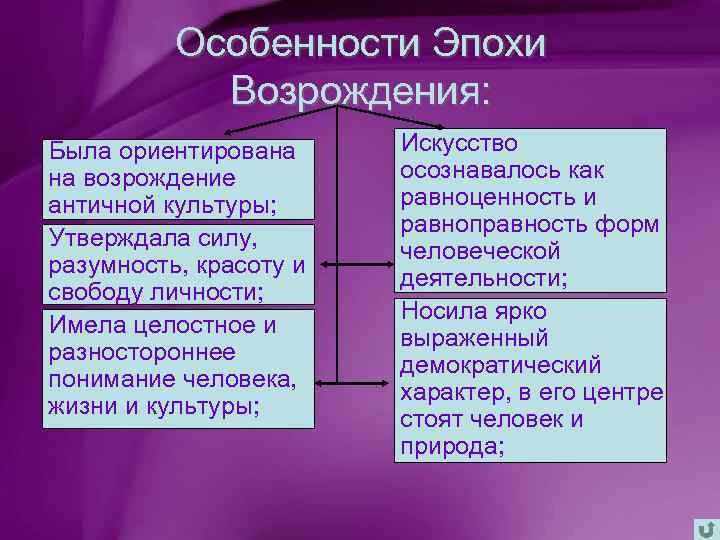 Особенности Эпохи Возрождения:

Была ориентирована на возрождение античной культуры;

Утверждала силу, разумность, красоту и свободу личности;

Имела целостное и разностороннее понимание человека, жизни и культуры;

Искусство осознавалось как равноценность и равноправность форм человеческой деятельности;

Носила ярко выраженный демократический характер, в его центре стоят человек и природа;